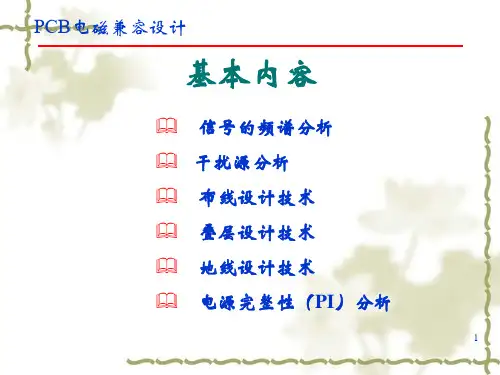 PCB电磁兼容设计

基本内容

信号的频谱分析

干扰源分析

布线设计技术

叠层设计技术

地线设计技术

电源完整性（PI）分析

1